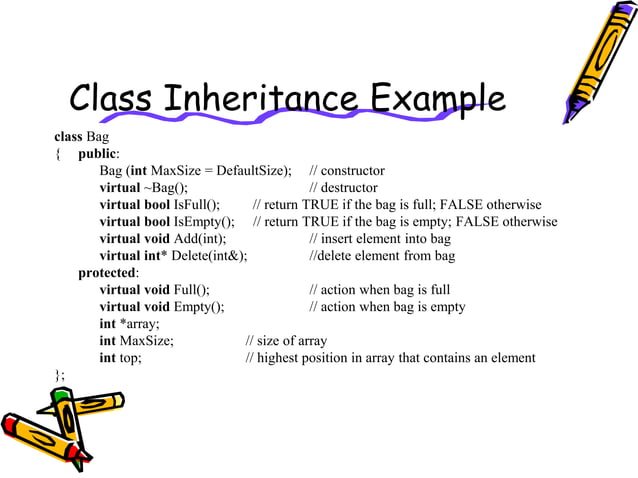 Class Inheritance Example

class Bag
{ public:
Bag (int MaxSize = DefaultSize); // constructor
virtual ~Bag(); // destructor
virtual bool IsFull(); // return TRUE if the bag is full; FALSE otherwise
virtual bool IsEmpty(); // return TRUE if the bag is empty; FALSE otherwise
virtual void Add(int); // insert element into bag
virtual int* Delete(int&); //delete element from bag
protected:
virtual void Full(); // action when bag is full
virtual void Empty(); // action when bag is empty
int *array;
int MaxSize; // size of array
int top; // highest position in array that contains an element
};